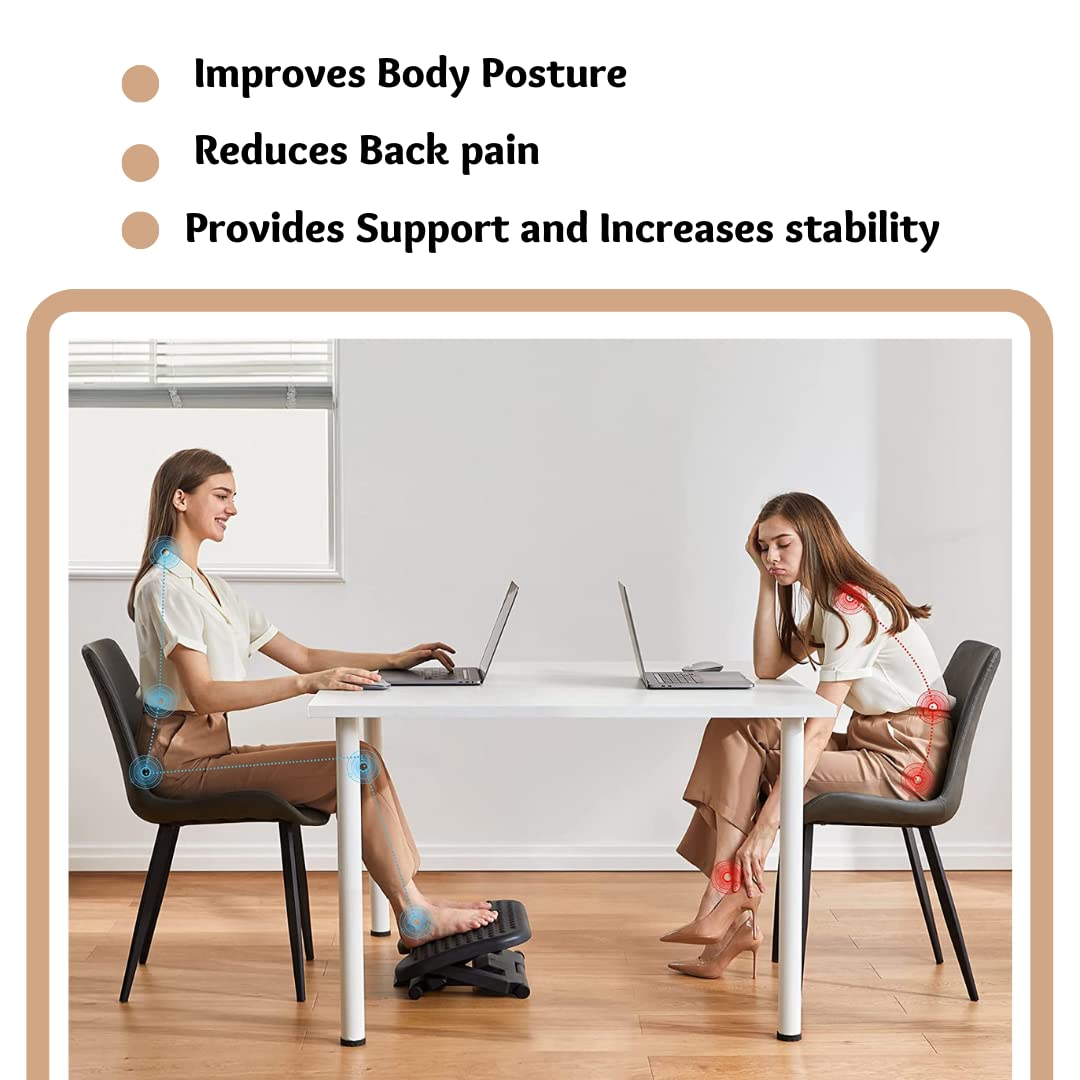 Improves Body Posture

Reduces Back pain

Provides Support and Increases stability